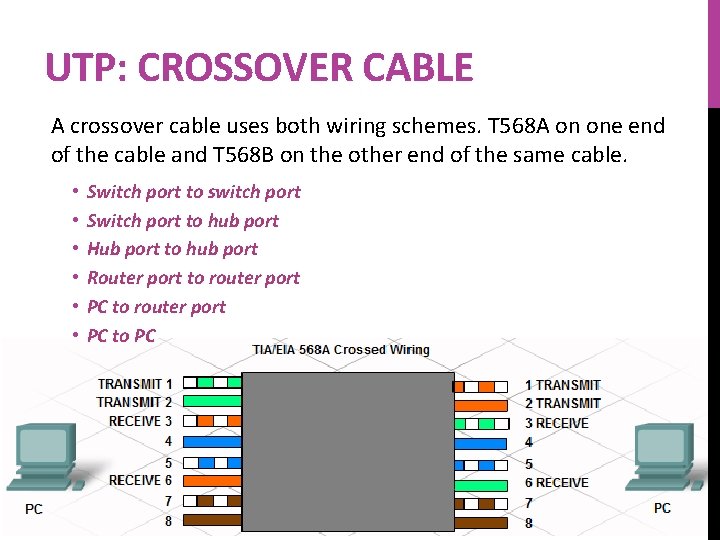 UTP: CROSSOVER CABLE

A crossover cable uses both wiring schemes. T568A on one end of the cable and T568B on the other end of the same cable.

• Switch port to switch port
• Switch port to hub port
• Hub port to hub port
• Router port to router port
• PC to router port
• PC to PC

TIA/EIA 568A Crossed Wiring

TRANSMIT 1
TRANSMIT 2
RECEIVE 3
4
5
RECEIVE 6
7
8

1 TRANSMIT
2 TRANSMIT
3 RECEIVE
4
5
6 RECEIVE
7
8

PC

PC